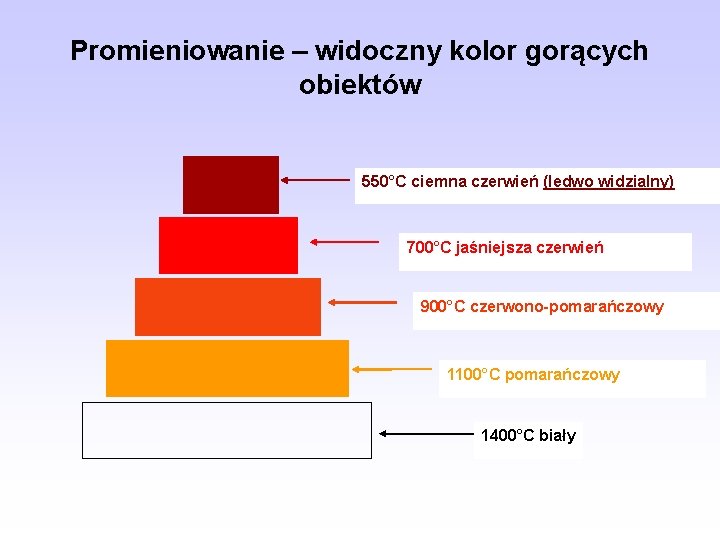 Promieniowanie – widoczny kolor gorących obiektów

550°C ciemna czerwień (ledwo widzialny)

700°C jaśniejsza czerwień

900°C czerwono-pomarańczowy

1100°C pomarańczowy

1400°C biały